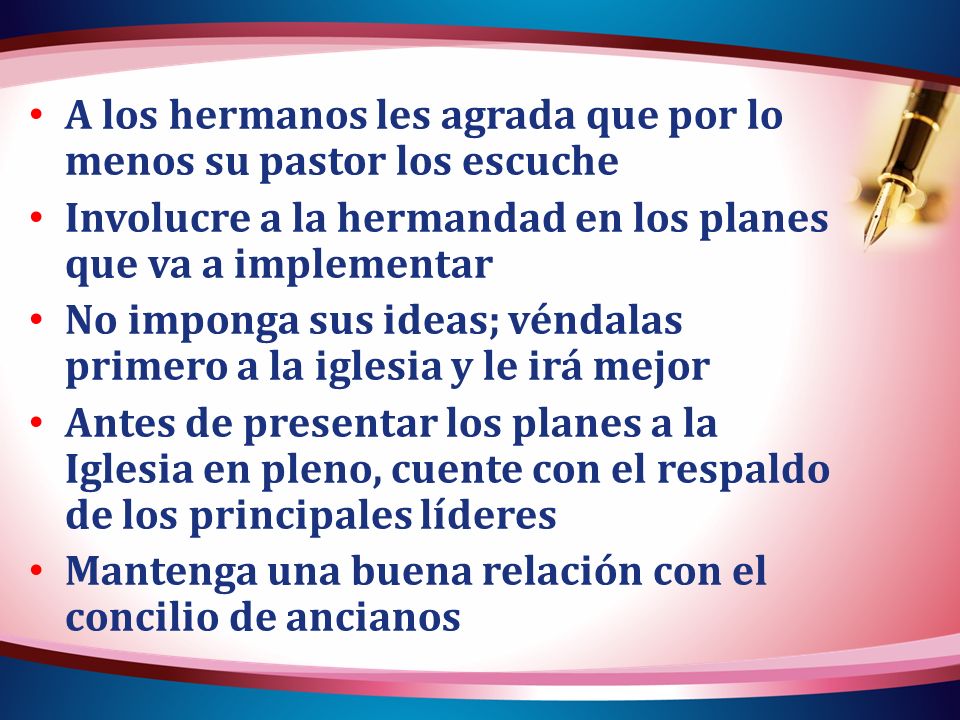 • A los hermanos les agrada que por lo menos su pastor los escuche
• Involucre a la hermandad en los planes que va a implementar
• No imponga sus ideas; véndalas primero a la iglesia y le irá mejor
• Antes de presentar los planes a la Iglesia en pleno, cuente con el respaldo de los principales líderes
• Mantenga una buena relación con el concilio de ancianos